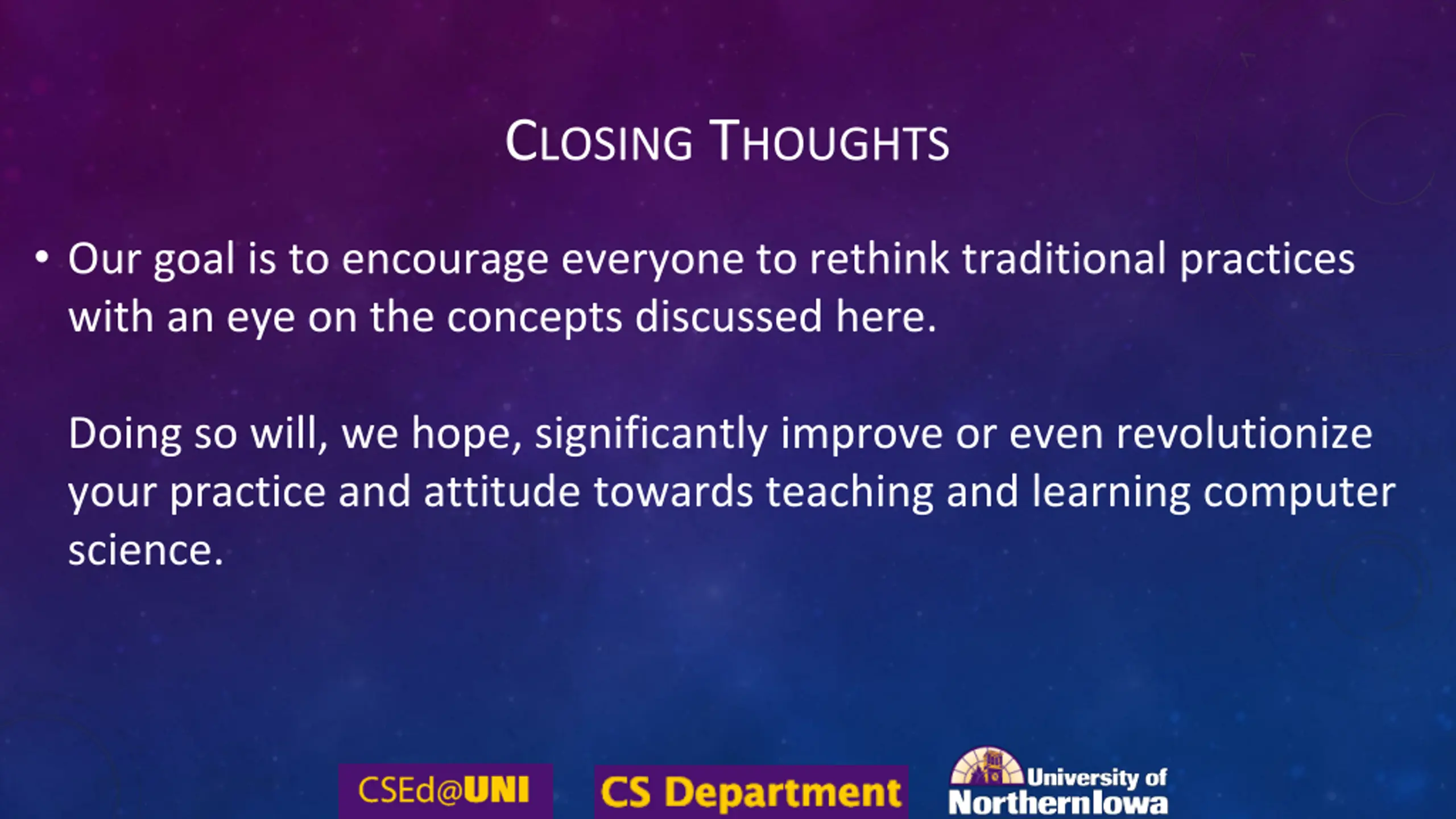 CLOSING THOUGHTS

• Our goal is to encourage everyone to rethink traditional practices with an eye on the concepts discussed here.

Doing so will, we hope, significantly improve or even revolutionize your practice and attitude towards teaching and learning computer science.

CSEd@UNI

CS Department

University of Northern Iowa